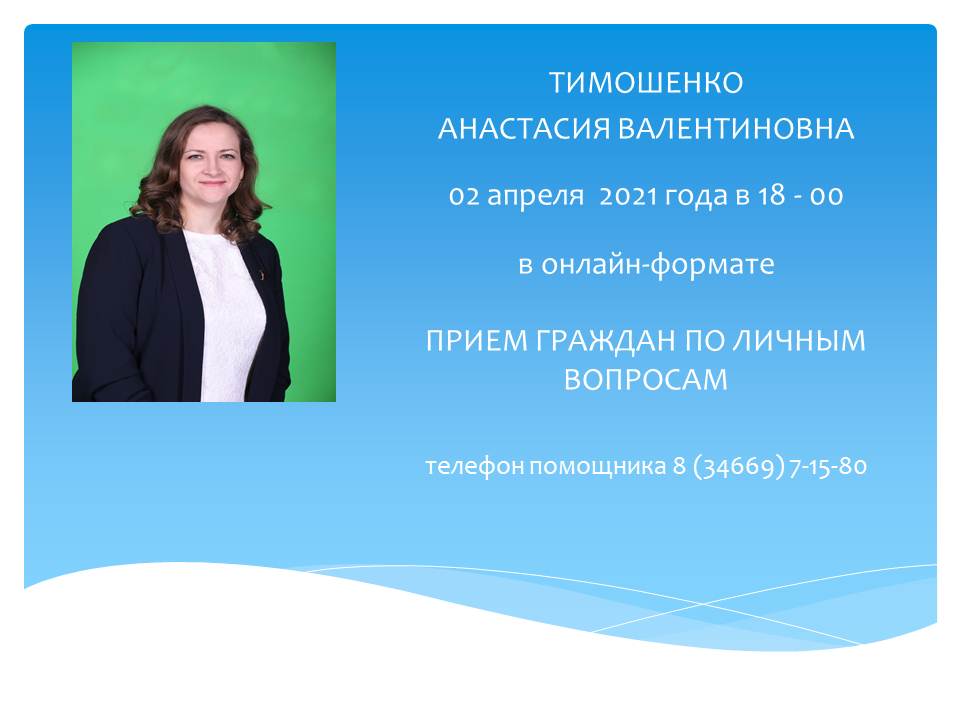 ТИМОШЕНКО
АНАСТАСИЯ ВАЛЕНТИНОВНА

02 апреля 2021 года в 18 - 00

в онлайн-формате

ПРИЕМ ГРАЖДАН ПО ЛИЧНЫМ ВОПРОСАМ

телефон помощника 8 (34669) 7-15-80